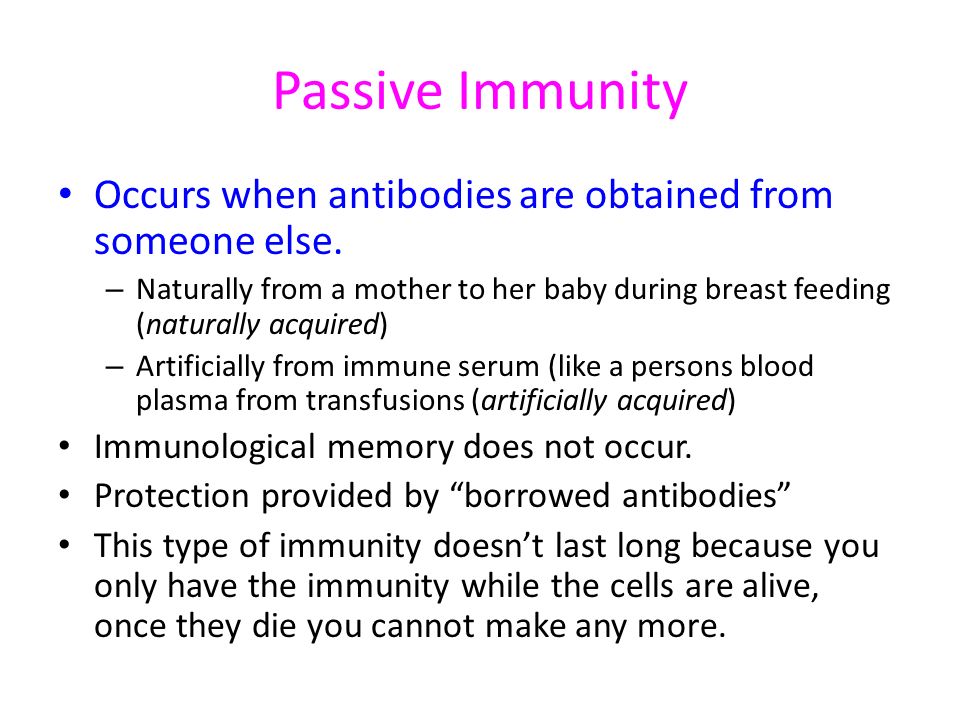 Passive Immunity

• Occurs when antibodies are obtained from someone else.

– Naturally from a mother to her baby during breast feeding (naturally acquired)

– Artificially from immune serum (like a persons blood plasma from transfusions (artificially acquired)

• Immunological memory does not occur.

• Protection provided by “borrowed antibodies”

• This type of immunity doesn’t last long because you only have the immunity while the cells are alive, once they die you cannot make any more.